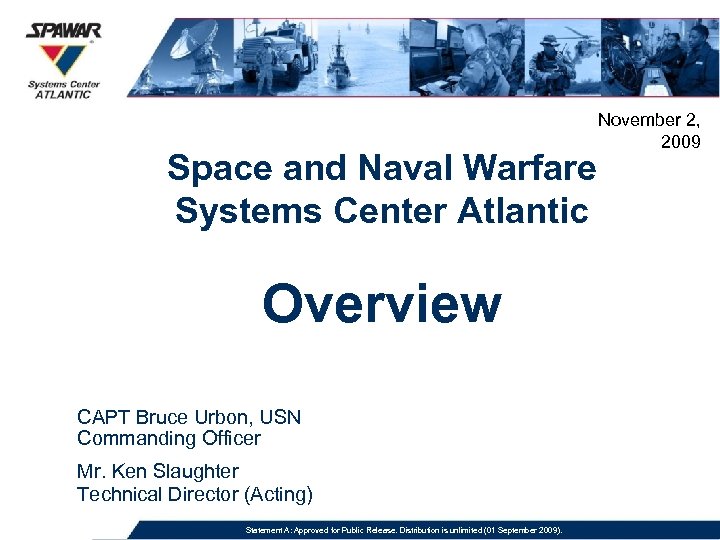 SPAWAR
Systems Center
ATLANTIC

November 2, 2009

Space and Naval Warfare Systems Center Atlantic

Overview

CAPT Bruce Urbon, USN
Commanding Officer

Mr. Ken Slaughter
Technical Director (Acting)

Statement A: Approved for Public Release. Distribution is unlimited (01 September 2009).